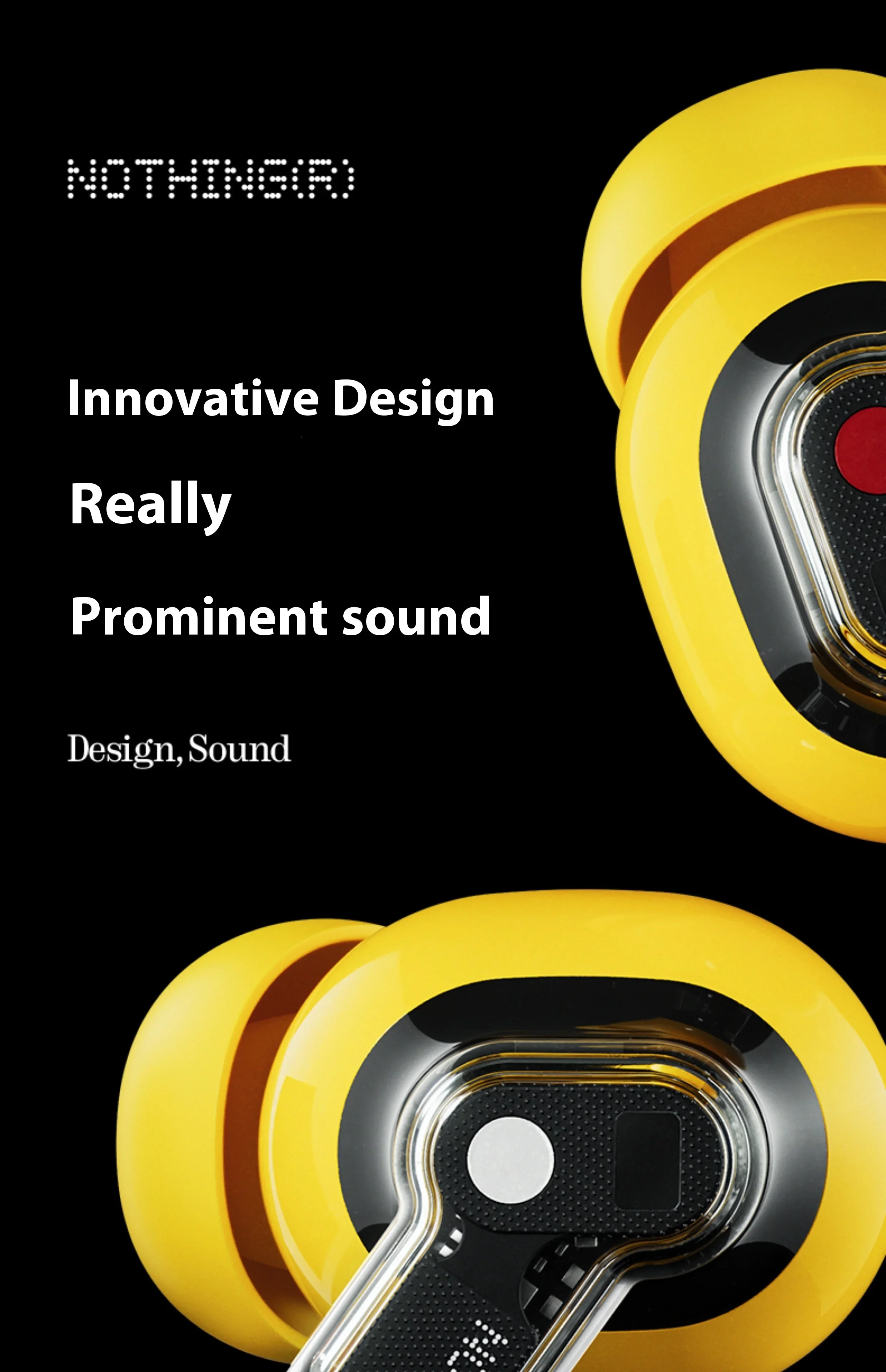 NOTHING(R)

Innovative Design

Really

Prominent sound

Design, Sound